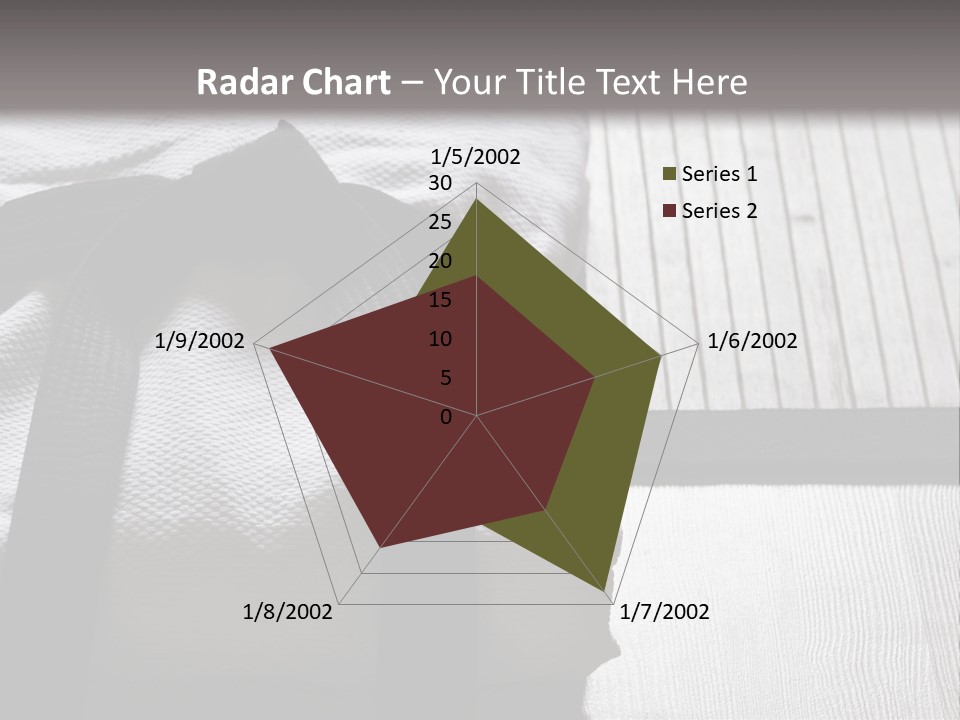 Radar Chart – Your Title Text Here

1/5/2002
30
25
20
15
10
5
0
1/6/2002
1/7/2002
1/8/2002
1/9/2002

Series 1
Series 2